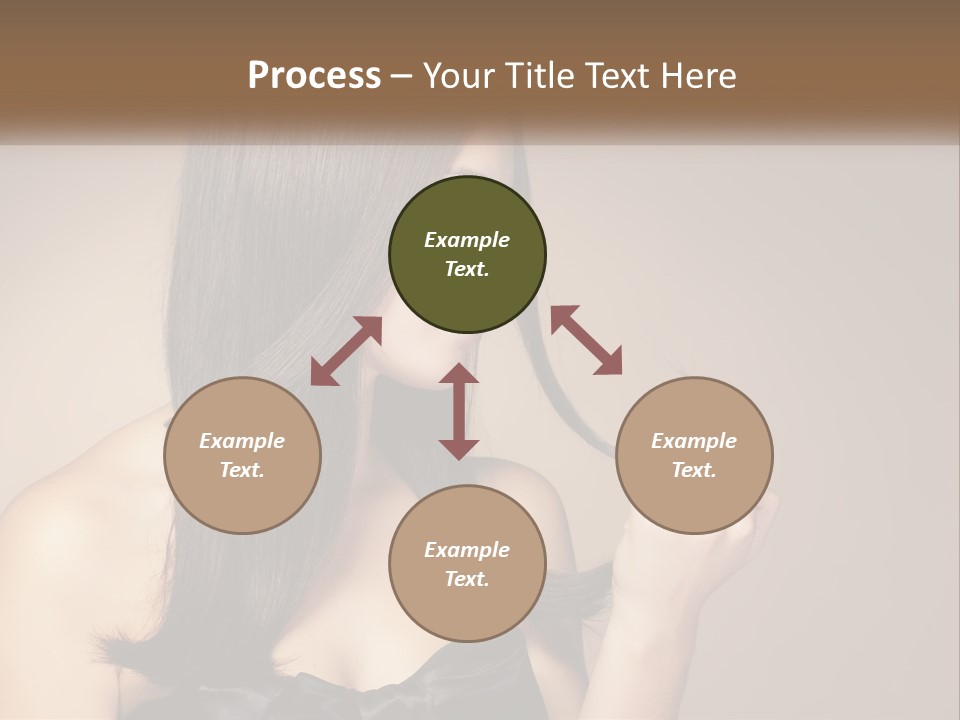 Process – Your Title Text Here

Example Text.

Example Text.

Example Text.

Example Text.